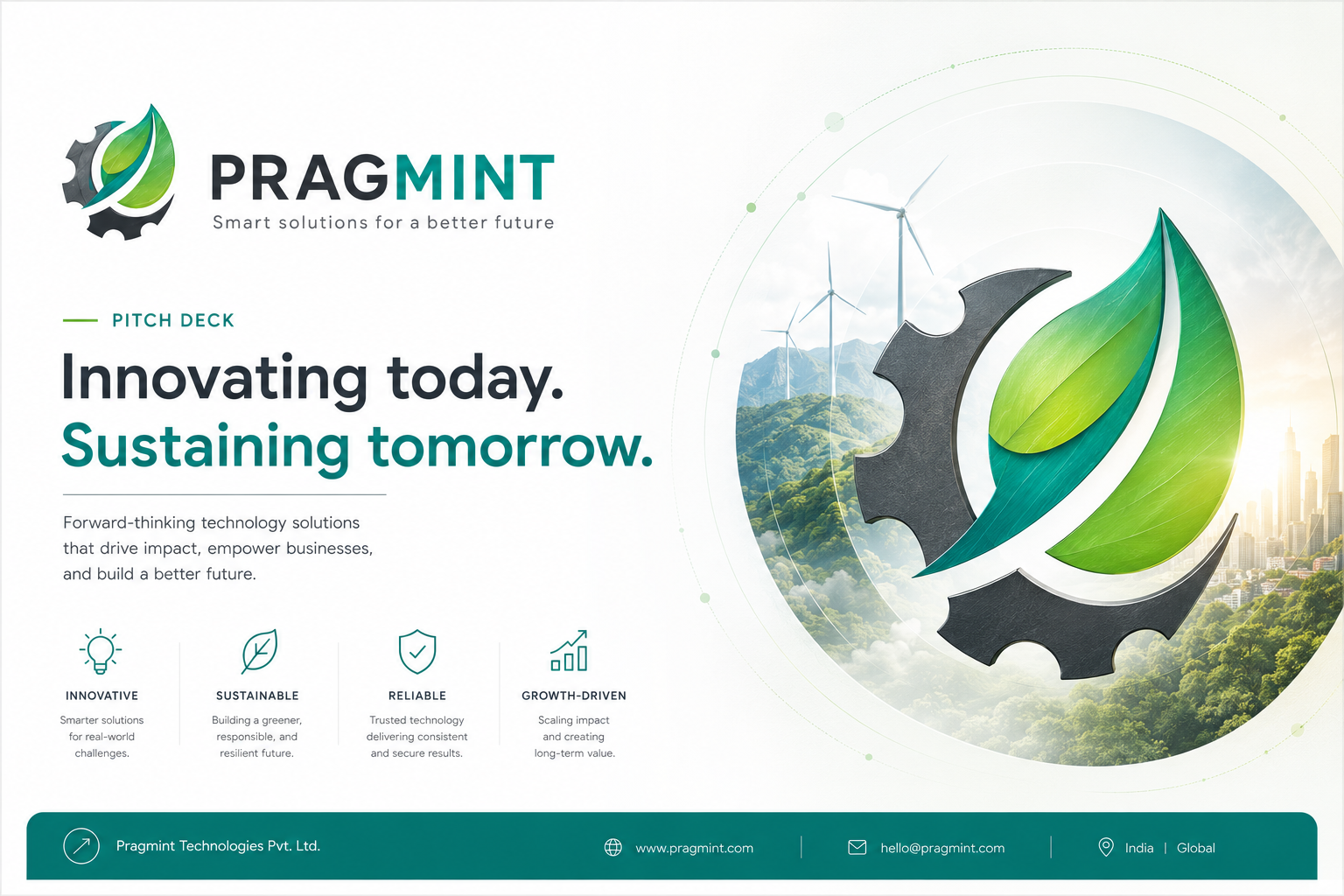 PRAGMINT
Smart solutions for a better future

PITCH DECK

Innovating today.
Sustaining tomorrow.

Forward-thinking technology solutions that drive impact, empower businesses, and build a better future.

INNOVATIVE
Smarter solutions for real-world challenges.

SUSTAINABLE
Building a greener, responsible, and resilient future.

RELIABLE
Trusted technology delivering consistent and secure results.

GROWTH-DRIVEN
Scaling impact and creating long-term value.

Pragmint Technologies Pvt. Ltd.
www.pragmint.com
hello@pragmint.com
India | Global